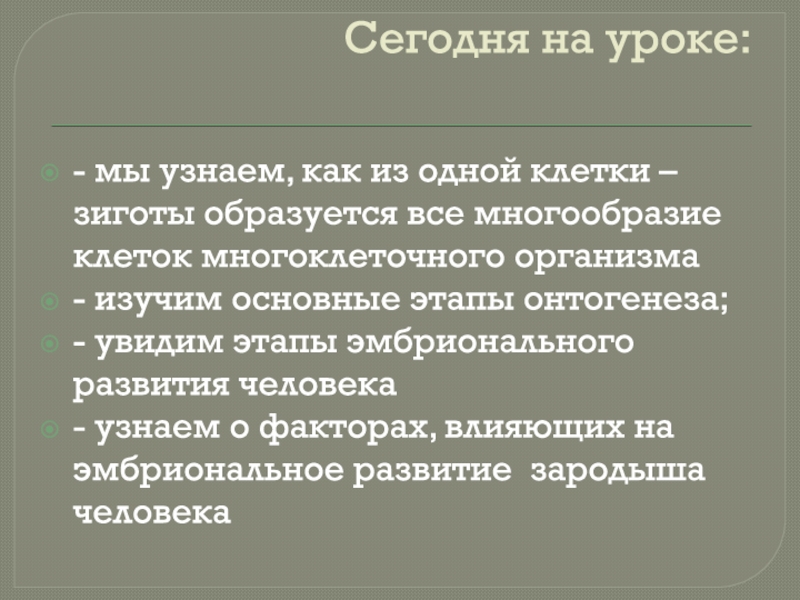 Сегодня на уроке:

- мы узнаем, как из одной клетки – зиготы образуется все многообразие клеток многоклеточного организма

- изучим основные этапы онтогенеза;

- увидим этапы эмбрионального развития человека

- узнаем о факторах, влияющих на эмбриональное развитие зародыша человека